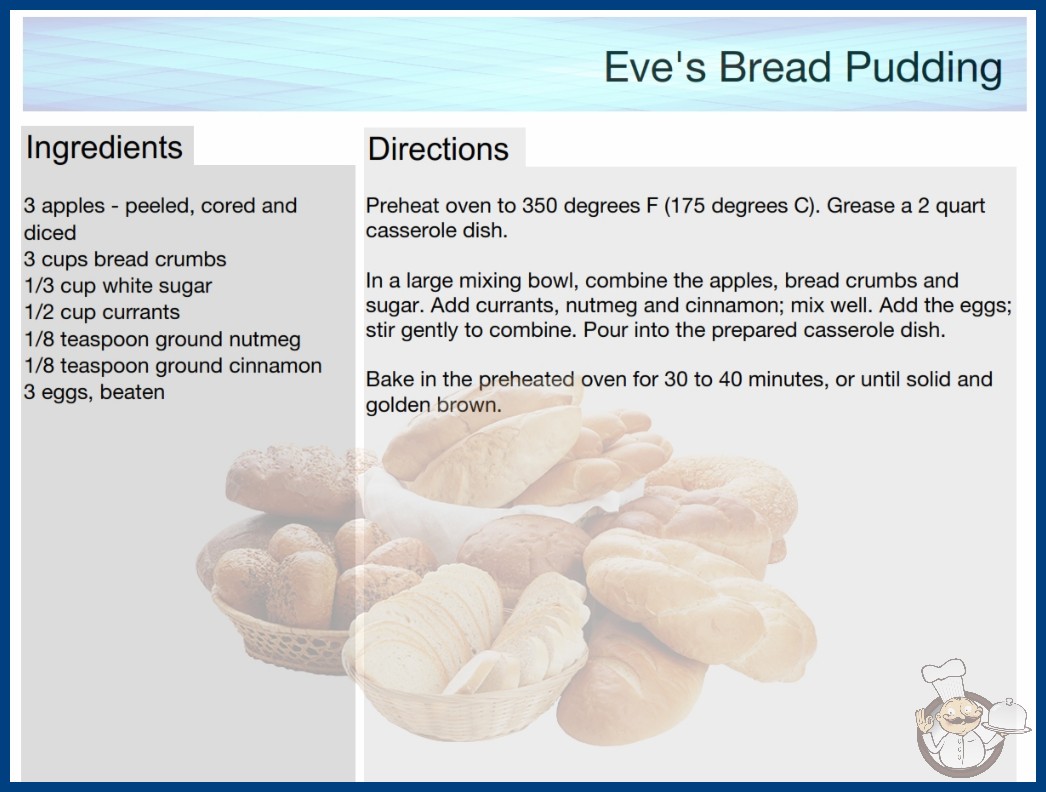 Eve's Bread Pudding

Ingredients

3 apples - peeled, cored and diced
3 cups bread crumbs
1/3 cup white sugar
1/2 cup currants
1/8 teaspoon ground nutmeg
1/8 teaspoon ground cinnamon
3 eggs, beaten

Directions

Preheat oven to 350 degrees F (175 degrees C). Grease a 2 quart casserole dish.

In a large mixing bowl, combine the apples, bread crumbs and sugar. Add currants, nutmeg and cinnamon; mix well. Add the eggs; stir gently to combine. Pour into the prepared casserole dish.

Bake in the preheated oven for 30 to 40 minutes, or until solid and golden brown.